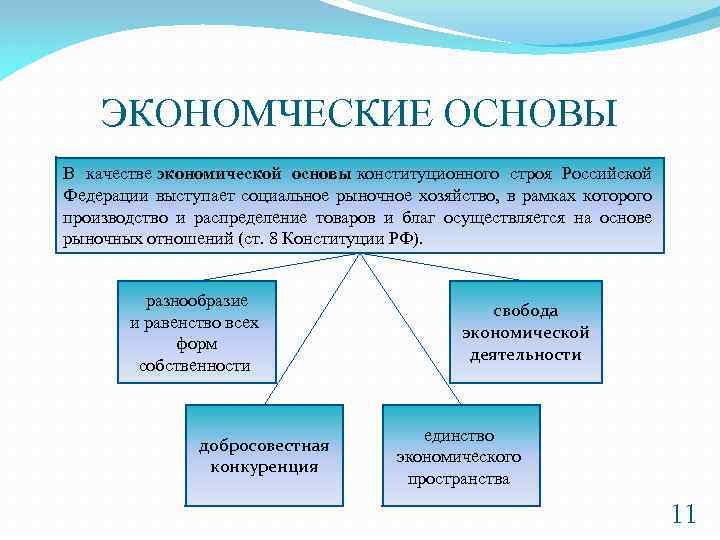 ЭКОНОМЧЕСКИЕ ОСНОВЫ

В качестве экономической основы конституционного строя Российской Федерации выступает социальное рыночное хозяйство, в рамках которого производство и распределение товаров и благ осуществляется на основе рыночных отношений (ст. 8 Конституции РФ).

разнообразие и равенство всех форм собственности

свобода экономической деятельности

добросовестная конкуренция

единство экономического пространства

11